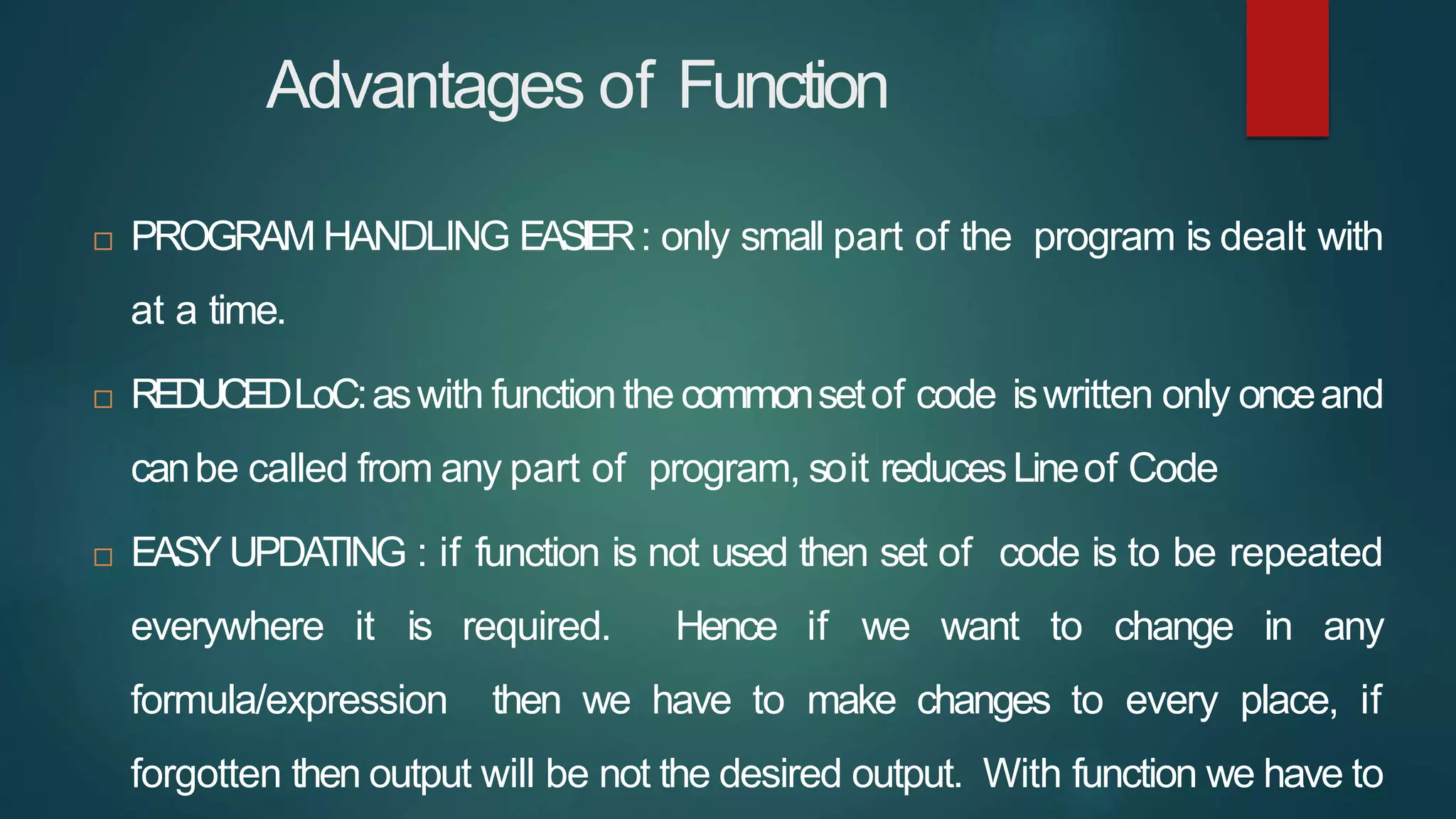 Advantages of Function

□ PROGRAM HANDLING EASIER : only small part of the program is dealt with at a time.

□ REDUCED LoC: as with function the common set of code is written only once and can be called from any part of program, so it reduces Line of Code

□ EASY UPDATING : if function is not used then set of code is to be repeated everywhere it is required. Hence if we want to change in any formula/expression then we have to make changes to every place, if forgotten then output will be not the desired output. With function we have to